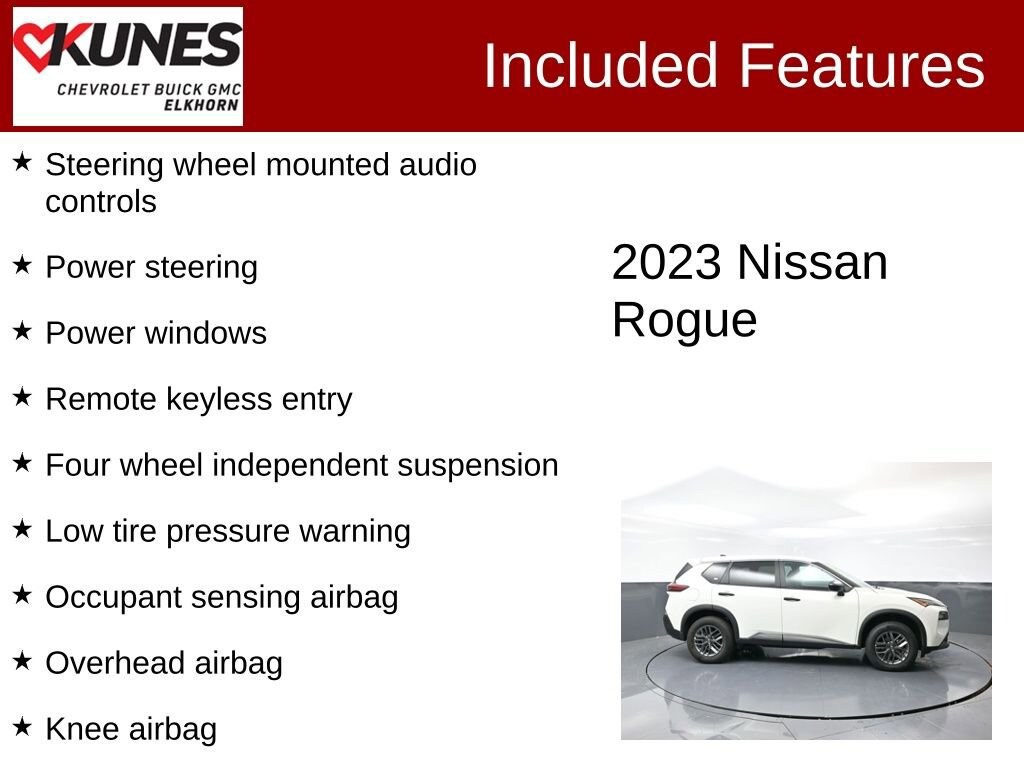 KUNES
CHEVROLET BUICK GMC
ELKHORN

Included Features

★ Steering wheel mounted audio controls

★ Power steering

★ Power windows

★ Remote keyless entry

★ Four wheel independent suspension

★ Low tire pressure warning

★ Occupant sensing airbag

★ Overhead airbag

★ Knee airbag

2023 Nissan Rogue